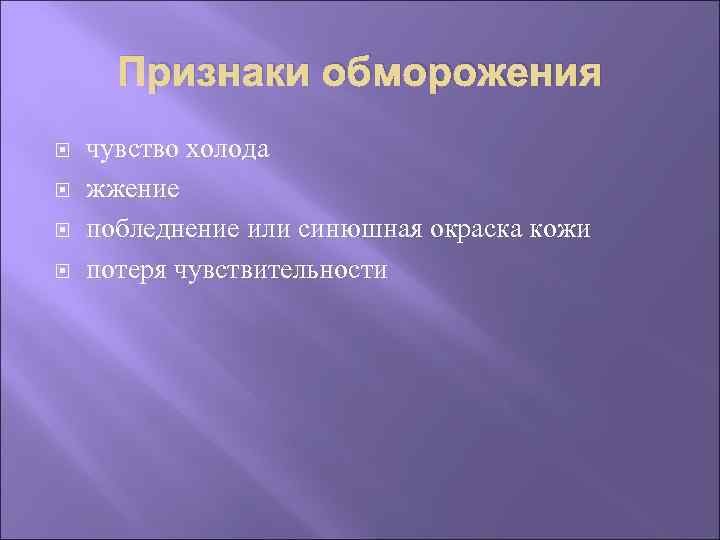 Признаки обморожения

чувство холода
жжение
побледнение или синюшная окраска кожи
потеря чувствительности